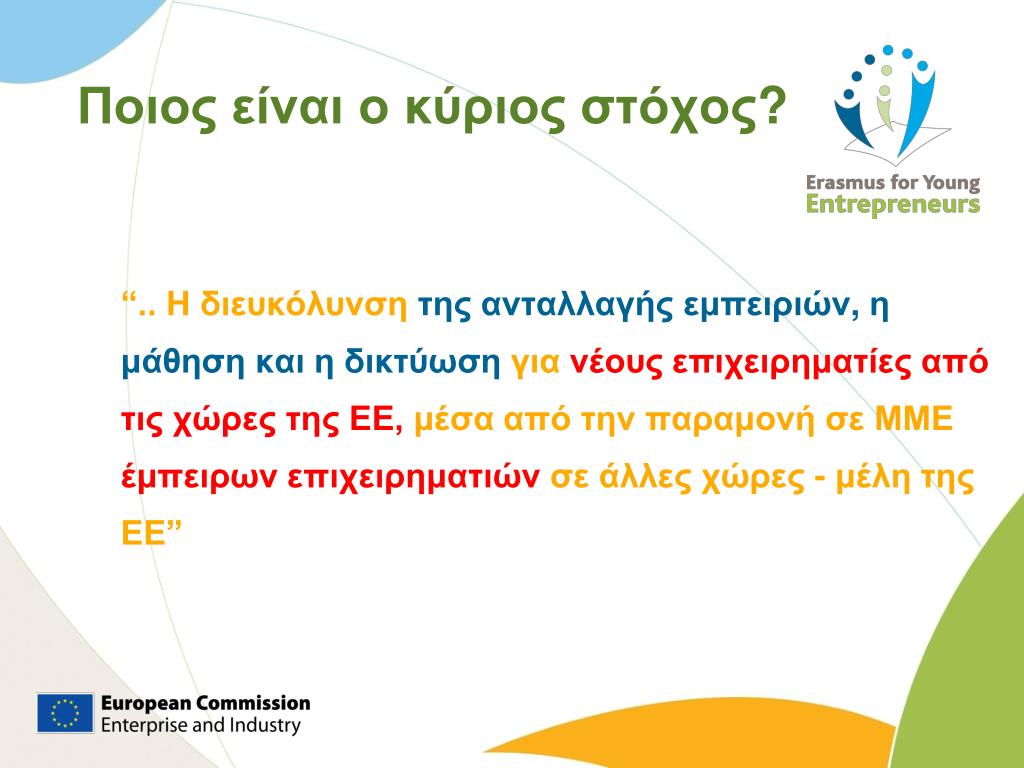 Ποιος είναι ο κύριος στόχος?

Erasmus for Young Entrepreneurs

“.. Η διευκόλυνση της ανταλλαγής εμπειριών, η μάθηση και η δικτύωση για νέους επιχειρηματίες από τις χώρες της ΕΕ, μέσα από την παραμονή σε ΜΜΕ έμπειρων επιχειρηματιών σε άλλες χώρες - μέλη της ΕΕ”

European Commission
Enterprise and Industry